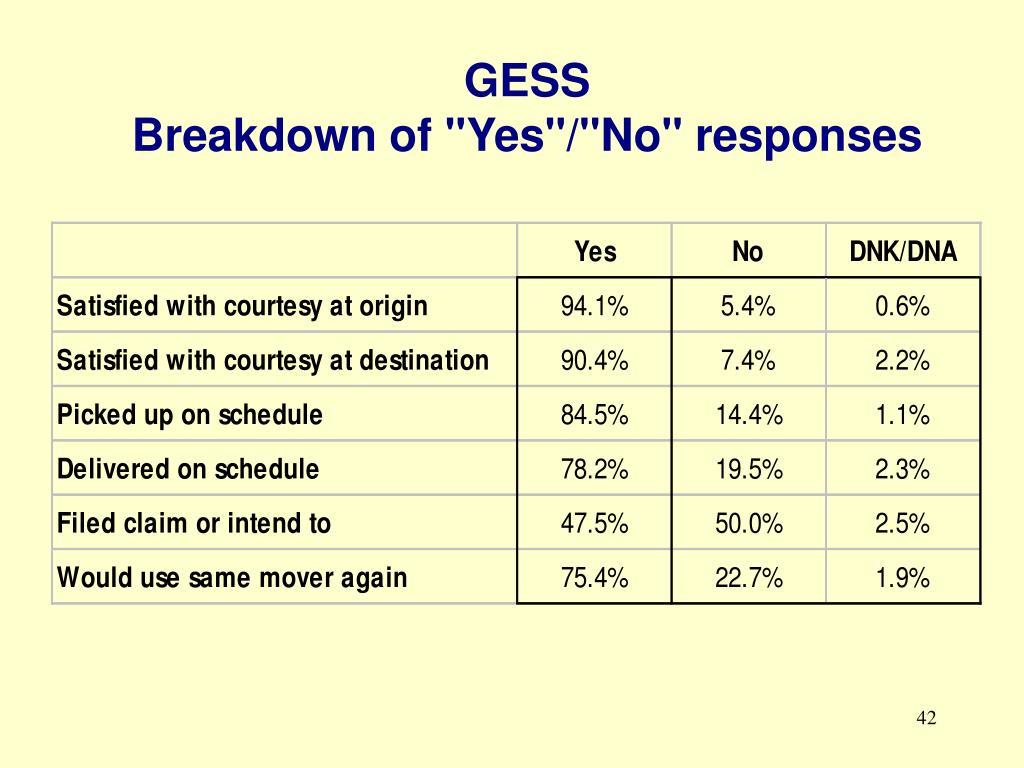 GESS
Breakdown of "Yes"/"No" responses

| | Yes | No | DNK/DNA |
|---|---|---|---|
| Satisfied with courtesy at origin | 94.1% | 5.4% | 0.6% |
| Satisfied with courtesy at destination | 90.4% | 7.4% | 2.2% |
| Picked up on schedule | 84.5% | 14.4% | 1.1% |
| Delivered on schedule | 78.2% | 19.5% | 2.3% |
| Filed claim or intend to | 47.5% | 50.0% | 2.5% |
| Would use same mover again | 75.4% | 22.7% | 1.9% |

42